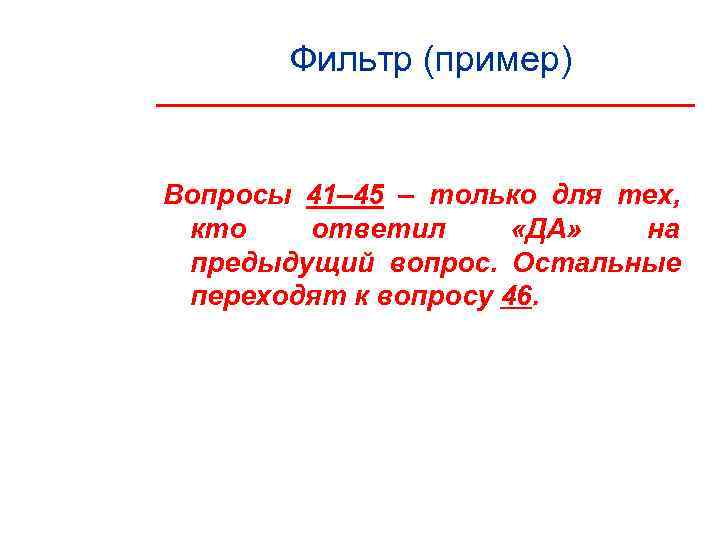 Фильтр (пример)

Вопросы 41–45 – только для тех, кто ответил «ДА» на предыдущий вопрос. Остальные переходят к вопросу 46.